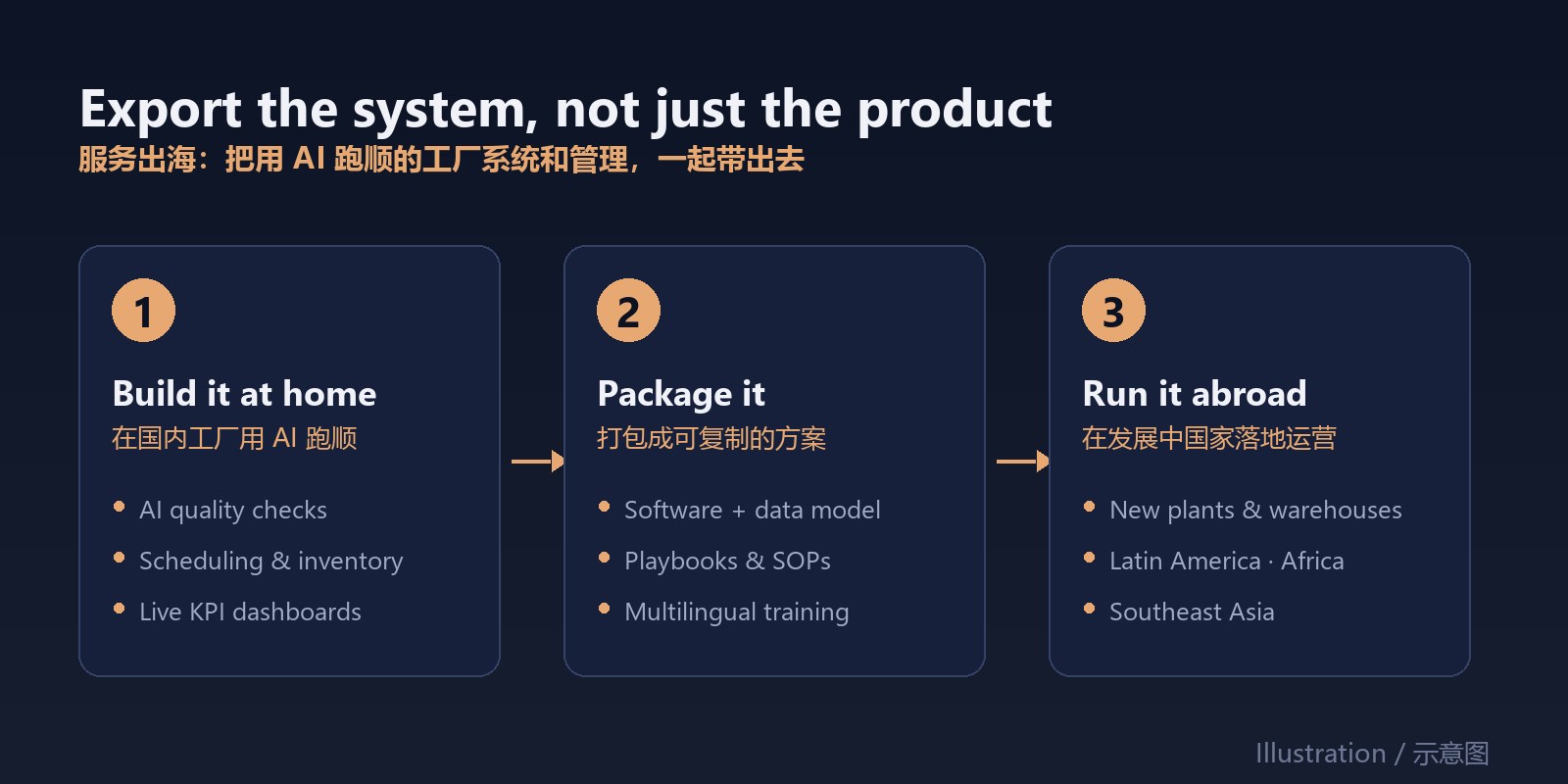 Export the system, not just the product
服务出海：把用AI跑顺的工厂系统和管理，一起带出去

1

Build it at home
在国内工厂用AI跑顺

• AI quality checks
• Scheduling & inventory
• Live KPI dashboards

2

Package it
打包成可复制的方案

• Software + data model
• Playbooks & SOPs
• Multilingual training

3

Run it abroad
在发展中国家落地运营

• New plants & warehouses
• Latin America · Africa
• Southeast Asia

Illustration / 示意图